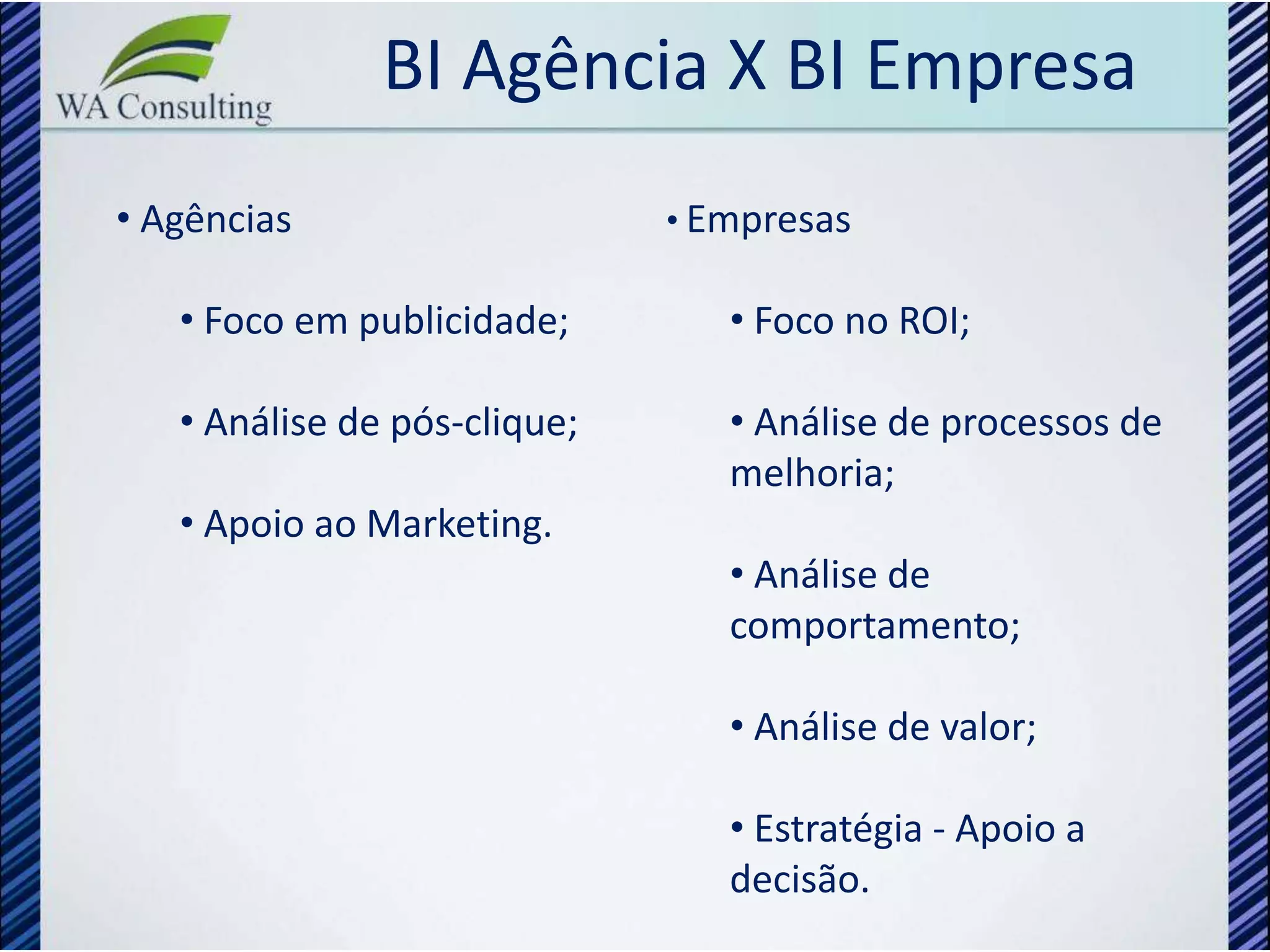 WA Consulting

BI Agência X BI Empresa

• Agências

• Foco em publicidade;

• Análise de pós-clique;

• Apoio ao Marketing.

• Empresas

• Foco no ROI;

• Análise de processos de melhoria;

• Análise de comportamento;

• Análise de valor;

• Estratégia - Apoio a decisão.